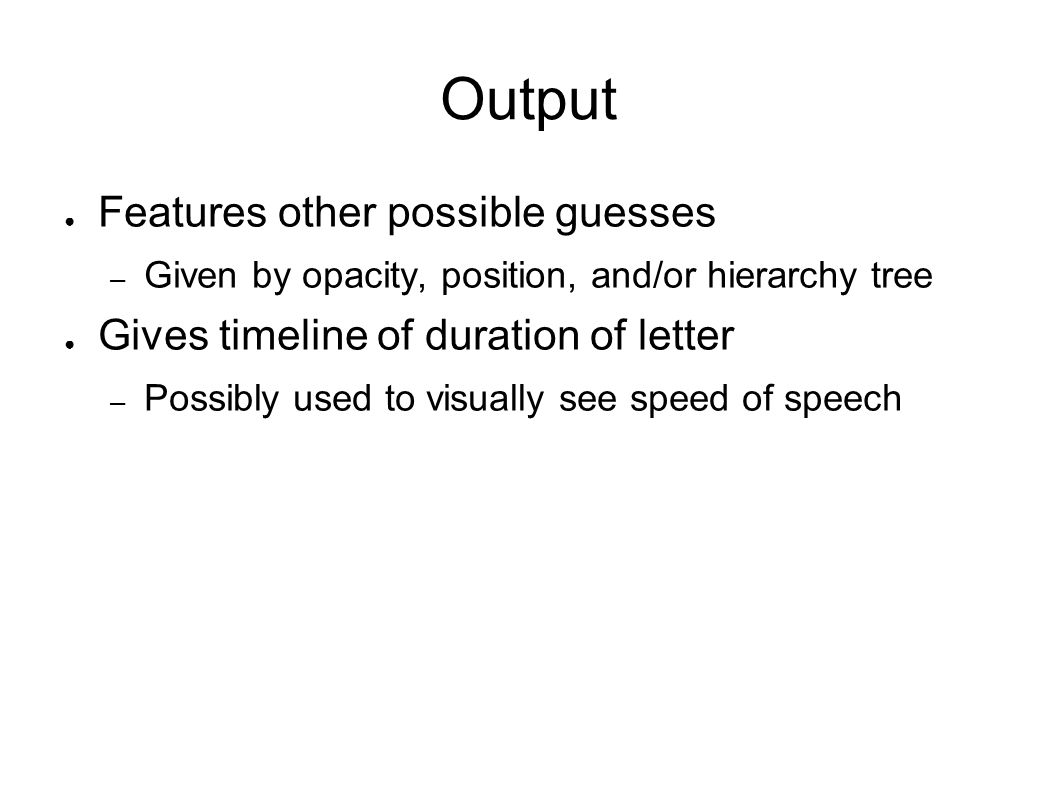 Output

● Features other possible guesses
– Given by opacity, position, and/or hierarchy tree

● Gives timeline of duration of letter
– Possibly used to visually see speed of speech